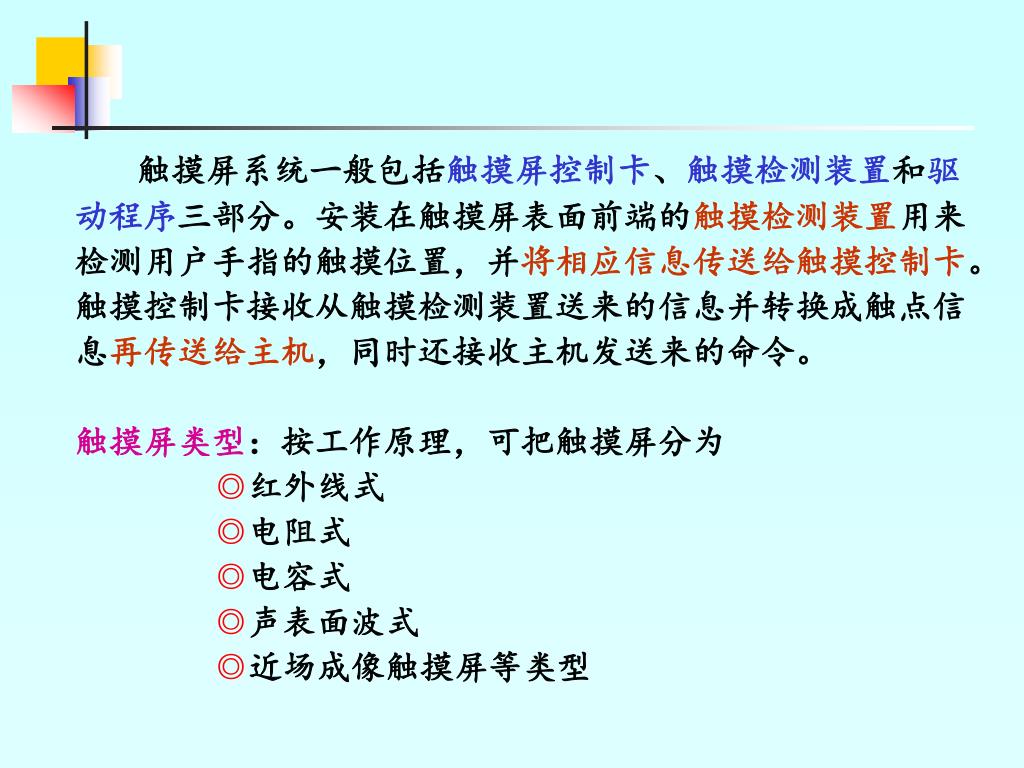 触摸屏系统一般包括触摸屏控制卡、触摸检测装置和驱动程序三部分。安装在触摸屏表面前端的触摸检测装置用来检测用户手指的触摸位置，并将相应信息传送给触摸控制卡。触摸控制卡接收从触摸检测装置送来的信息并转换成触点信息再传送给主机，同时还接收主机发送来的命令。

触摸屏类型：按工作原理，可把触摸屏分为
◎红外线式
◎电阻式
◎电容式
◎声表面波式
◎近场成像触摸屏等类型